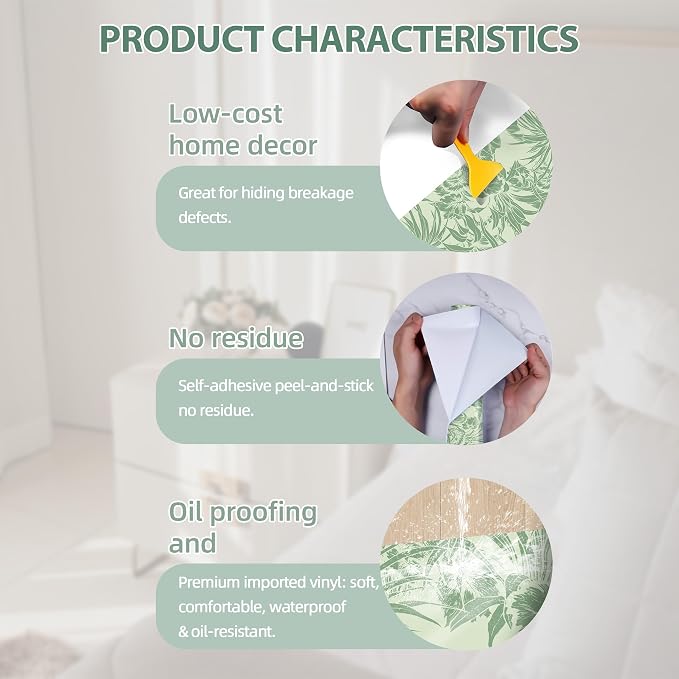 PRODUCT CHARACTERISTICS

Low-cost home decor

Great for hiding breakage defects.

No residue

Self-adhesive peel-and-stick no residue.

Oil proofing and

Premium imported vinyl: soft, comfortable, waterproof & oil-resistant.